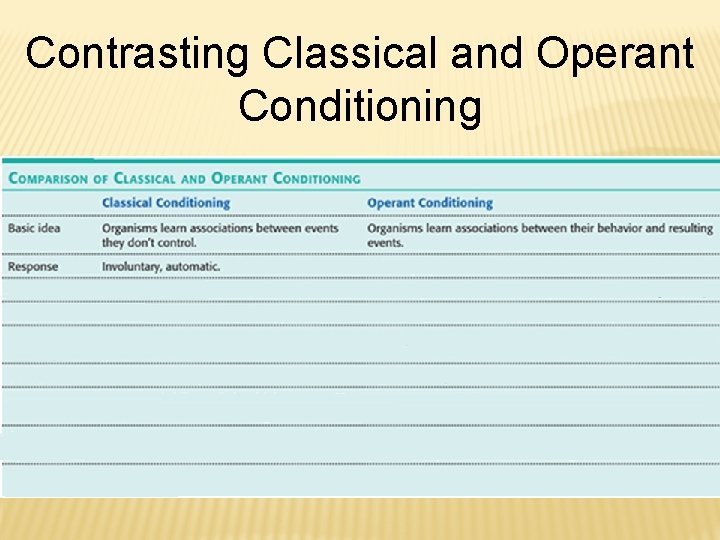 Contrasting Classical and Operant Conditioning

COMPARISON OF CLASSICAL AND OPERANT CONDITIONING

| | Classical Conditioning | Operant Conditioning |
|---|---|---|
| Basic idea | Organisms learn associations between events they don't control. | Organisms learn associations between their behavior and resulting events. |
| Response | Involuntary, automatic. | |